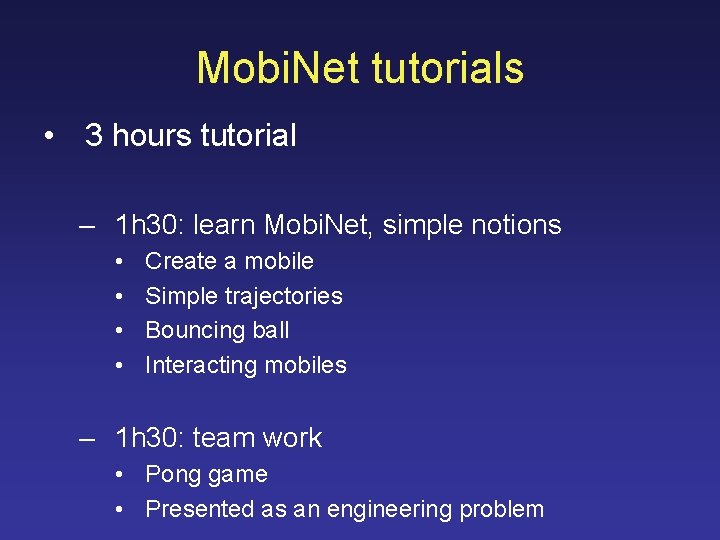 MobiNet tutorials

• 3 hours tutorial

– 1h30: learn MobiNet, simple notions
• Create a mobile
• Simple trajectories
• Bouncing ball
• Interacting mobiles

– 1h30: team work
• Pong game
• Presented as an engineering problem